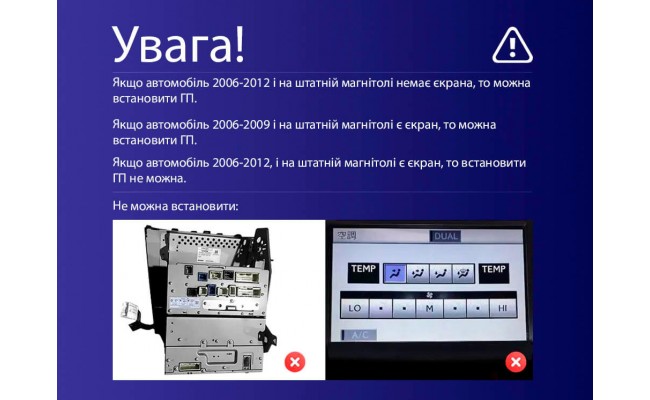 Увага!

Якщо автомобіль 2006-2012 і на штатній магнітолі немає єкрана, то можна встановити ГП.

Якщо автомобіль 2006-2009 і на штатній магнітолі є єкран, то можна встановити ГП.

Якщо автомобіль 2006-2012, і на штатній магнітолі є єкран, то встановити ГП не можна.

Не можна встановити:

空調 DUAL

TEMP TEMP

LO M HI

A/C